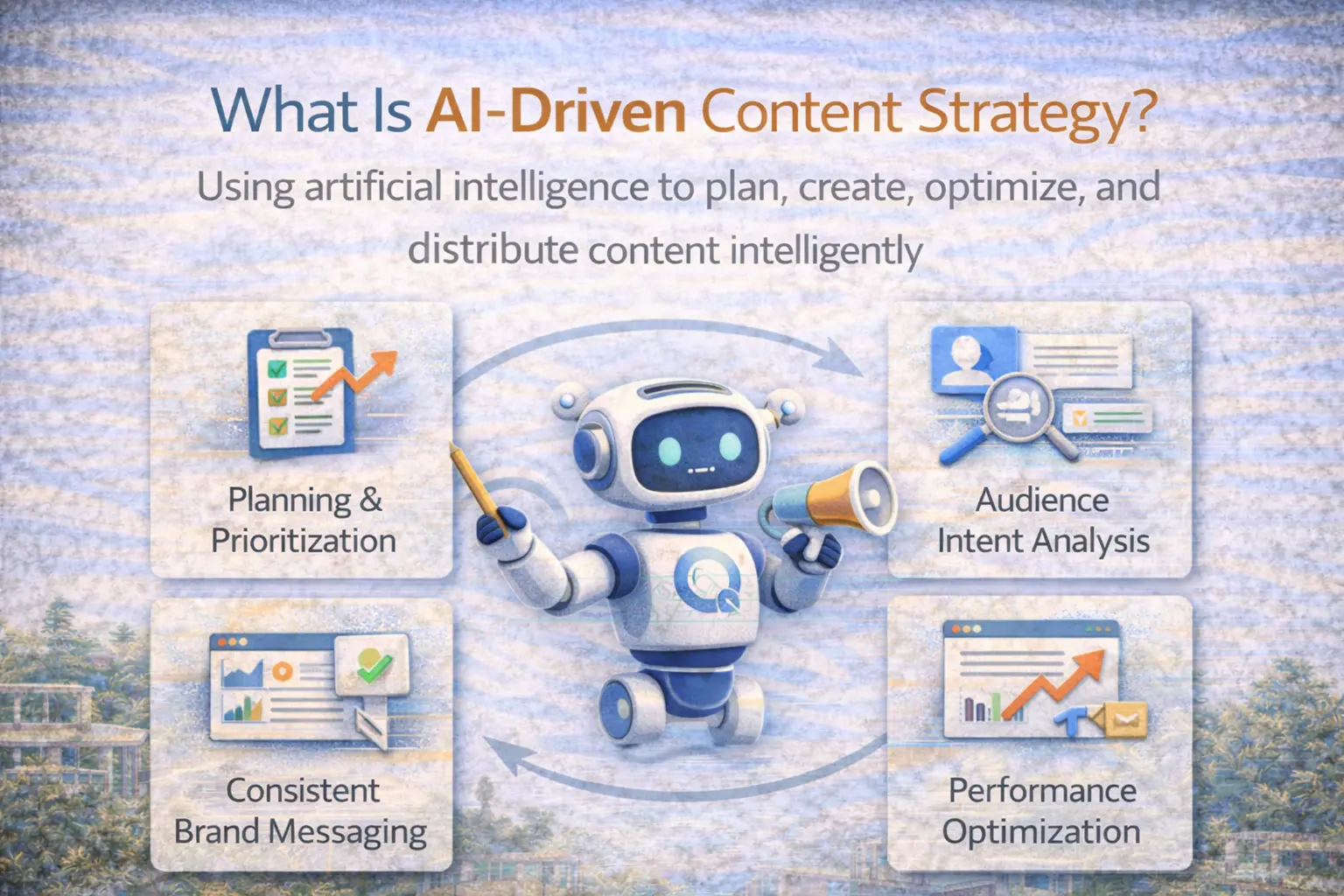 What Is AI-Driven Content Strategy?

Using artificial intelligence to plan, create, optimize, and distribute content intelligently

Planning & Prioritization

Audience Intent Analysis

Consistent Brand Messaging

Performance Optimization